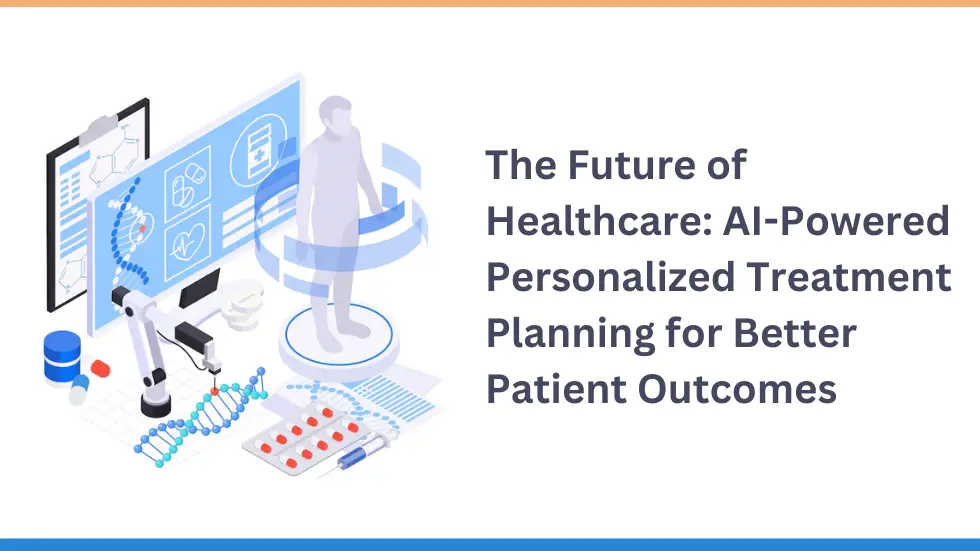 The Future of Healthcare: AI-Powered Personalized Treatment Planning for Better Patient Outcomes